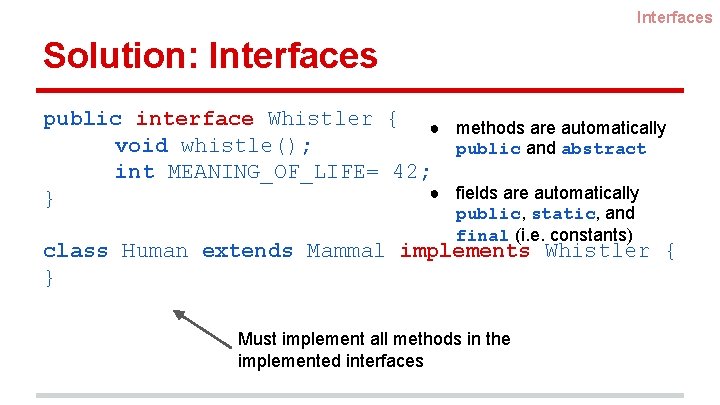 Interfaces

Solution: Interfaces

public interface Whistler {
    void whistle();
    int MEANING_OF_LIFE= 42;
}

class Human extends Mammal implements Whistler {
}

● methods are automatically public and abstract

● fields are automatically public, static, and final (i.e. constants)

Must implement all methods in the implemented interfaces